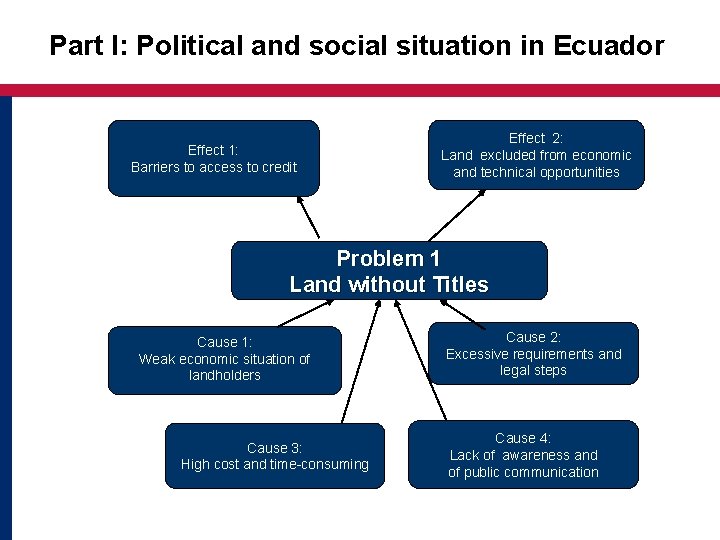 Part I: Political and social situation in Ecuador

Effect 1:
Barriers to access to credit

Effect 2:
Land excluded from economic and technical opportunities

Problem 1
Land without Titles

Cause 1:
Weak economic situation of landholders

Cause 2:
Excessive requirements and legal steps

Cause 3:
High cost and time-consuming

Cause 4:
Lack of awareness and of public communication